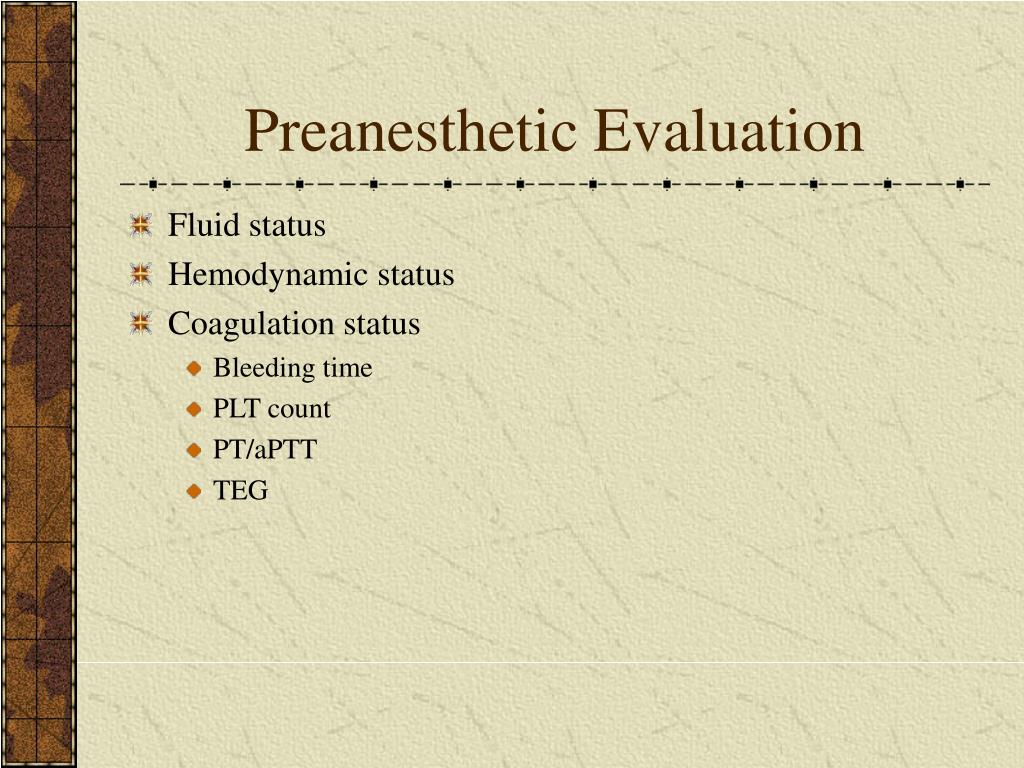 Preanesthetic Evaluation

Fluid status
Hemodynamic status
Coagulation status
Bleeding time
PLT count
PT/aPTT
TEG